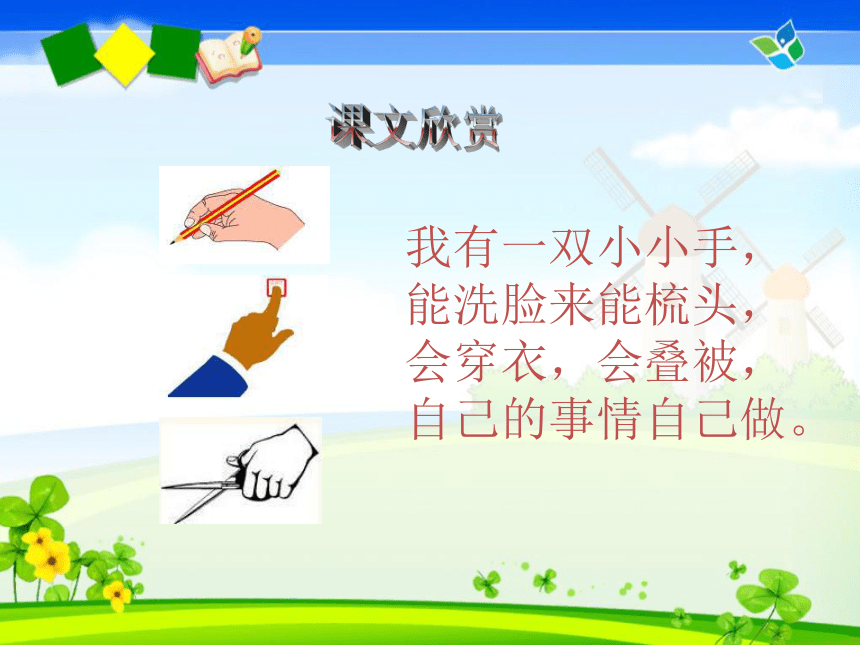 课文欣赏

我有一双小小手，
能洗脸来能梳头，
会穿衣，会叠被，
自己的事情自己做。